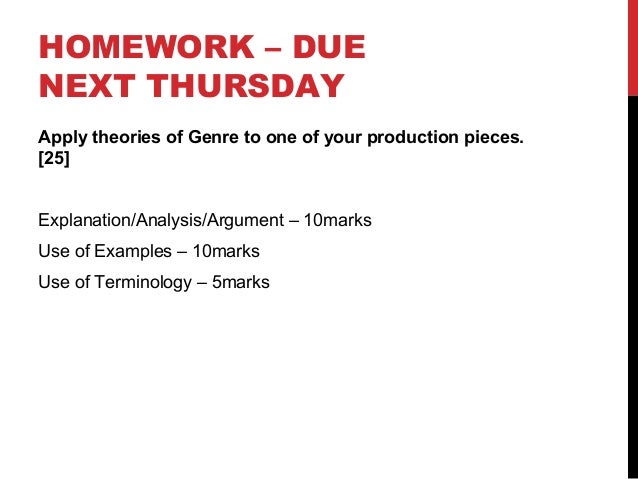 HOMEWORK – DUE NEXT THURSDAY

Apply theories of Genre to one of your production pieces. [25]

Explanation/Analysis/Argument – 10marks

Use of Examples – 10marks

Use of Terminology – 5marks